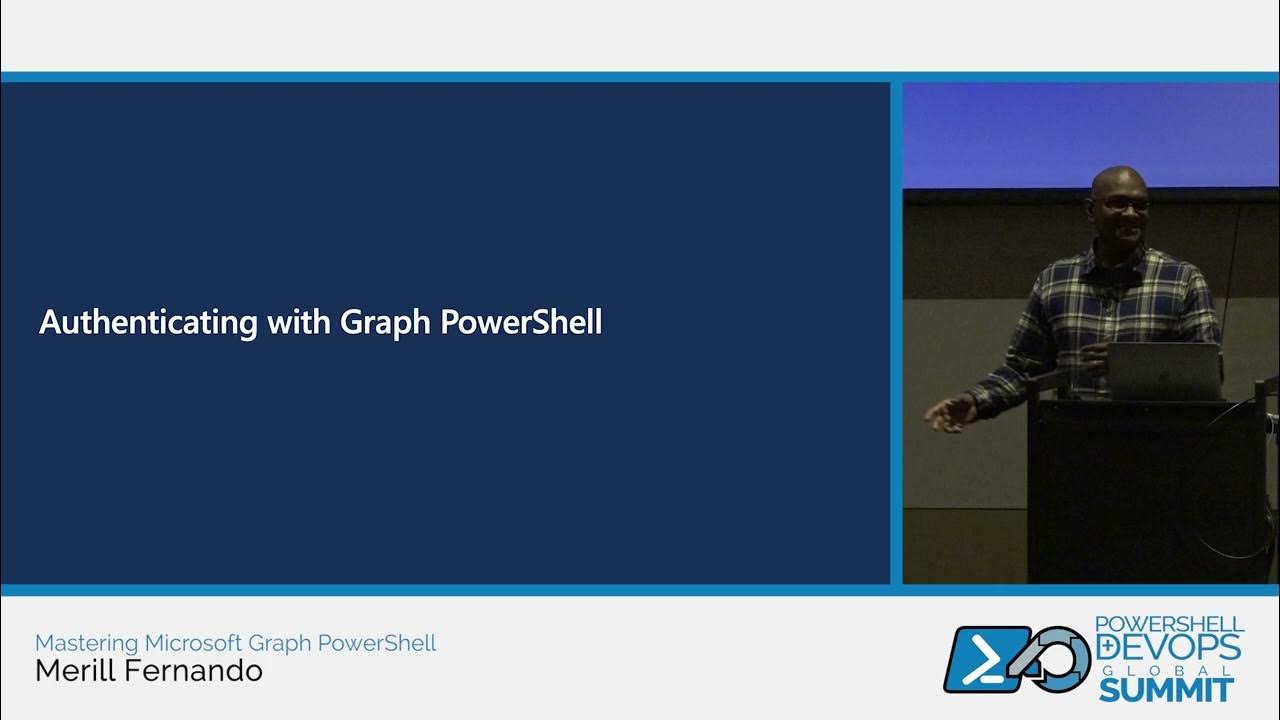 Authenticating with Graph PowerShell

Mastering Microsoft Graph PowerShell
Merill Fernando

POWERSHELL DEVOPS GLOBAL SUMMIT